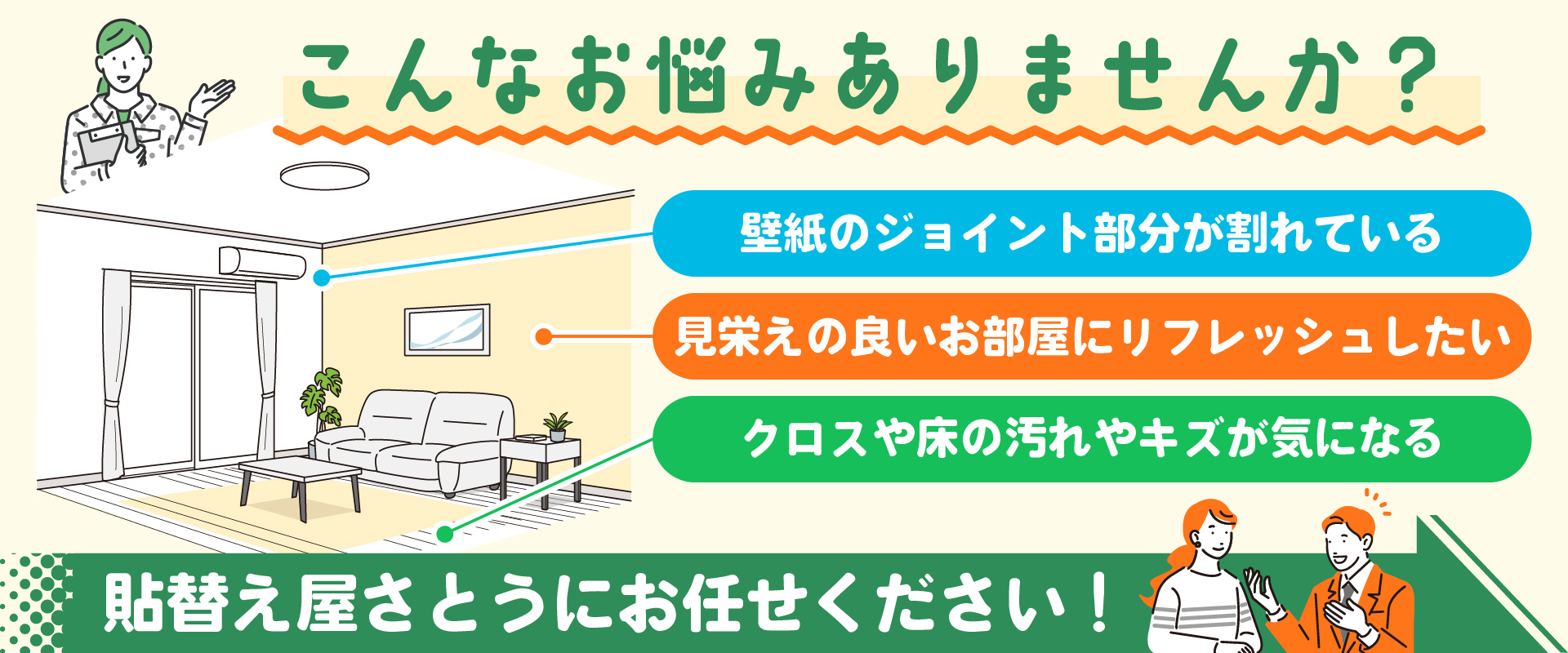 こんなお悩みありませんか？

壁紙のジョイント部分が割れている

見栄えの良いお部屋にリフレッシュしたい

クロスや床の汚れやキズが気になる

貼替え屋さとうにお任せください！